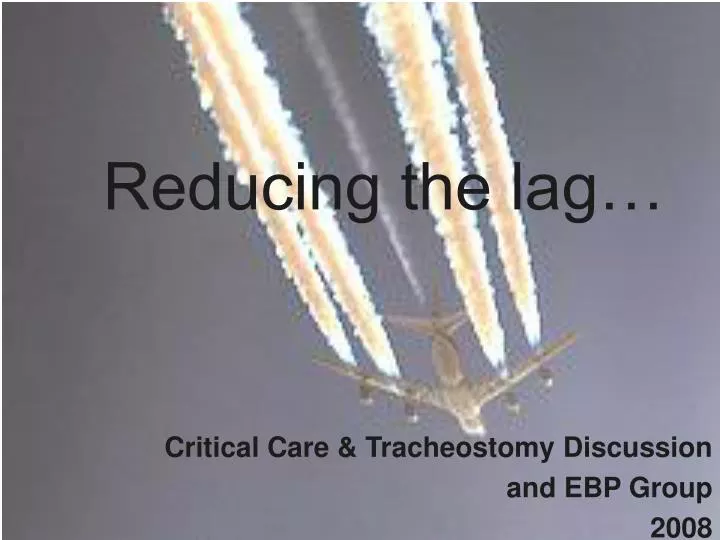 Reducing the lag…

Critical Care & Tracheostomy Discussion and EBP Group 2008